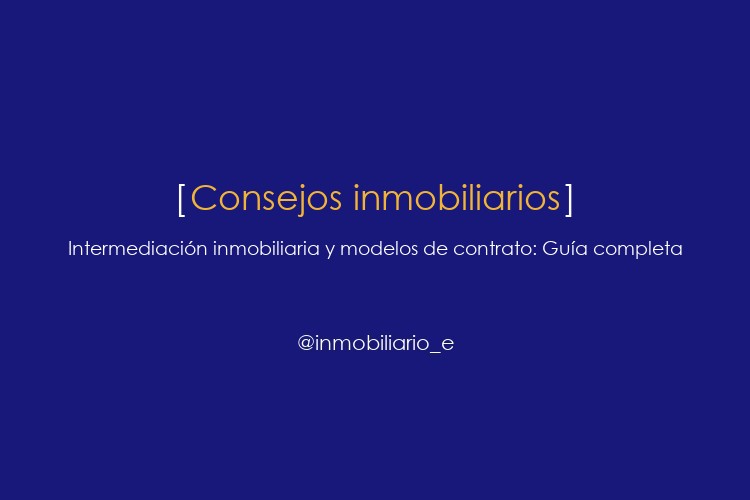 [Consejos inmobiliarios]

Intermediación inmobiliaria y modelos de contrato: Guía completa

@inmobiliario_e